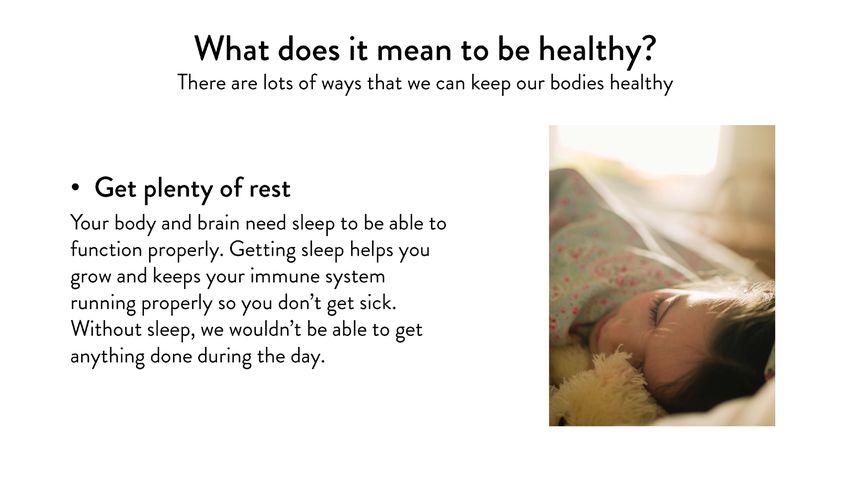 What does it mean to be healthy?
There are lots of ways that we can keep our bodies healthy

• Get plenty of rest

Your body and brain need sleep to be able to function properly. Getting sleep helps you grow and keeps your immune system running properly so you don't get sick. Without sleep, we wouldn't be able to get anything done during the day.